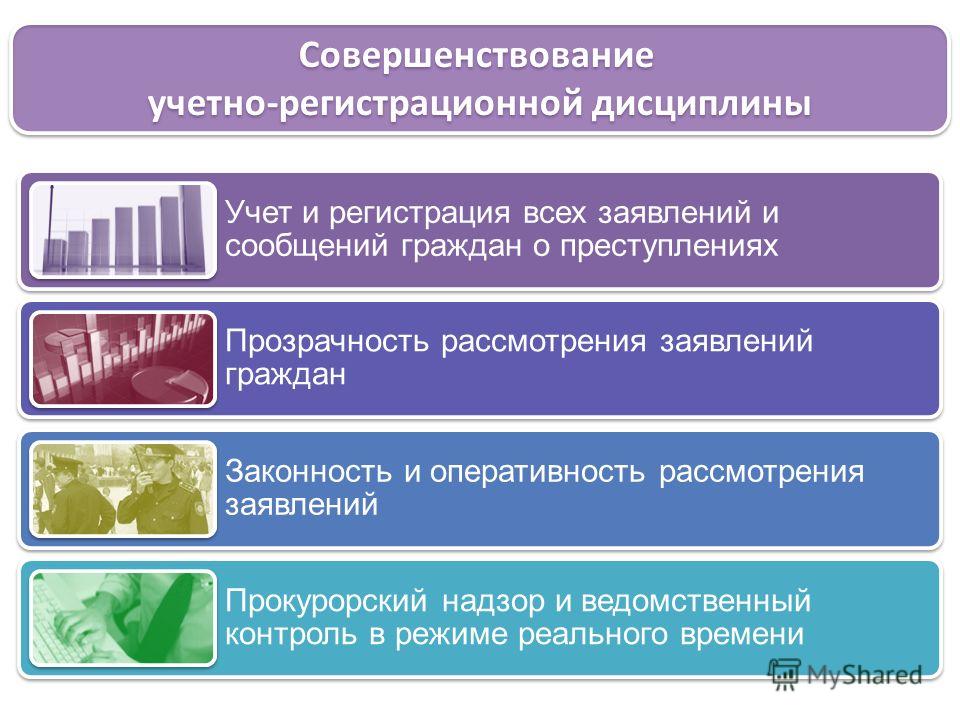 Совершенствование учетно-регистрационной дисциплины

Учет и регистрация всех заявлений и сообщений граждан о преступлениях

Прозрачность рассмотрения заявлений граждан

Законность и оперативность рассмотрения заявлений

Прокурорский надзор и ведомственный контроль в режиме реального времени

MyShared